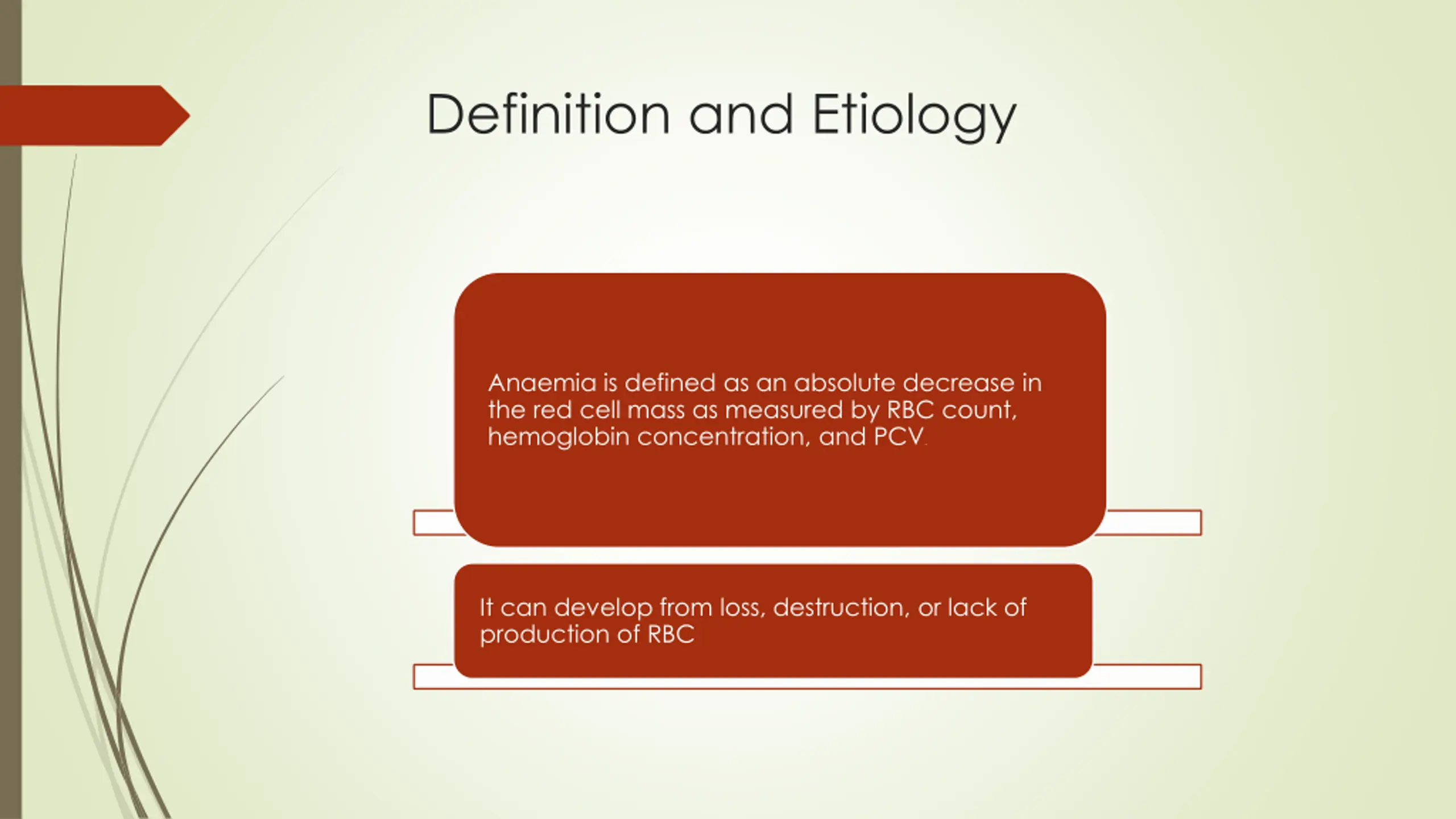 Definition and Etiology

Anaemia is defined as an absolute decrease in the red cell mass as measured by RBC count, hemoglobin concentration, and PCV.

It can develop from loss, destruction, or lack of production of RBC